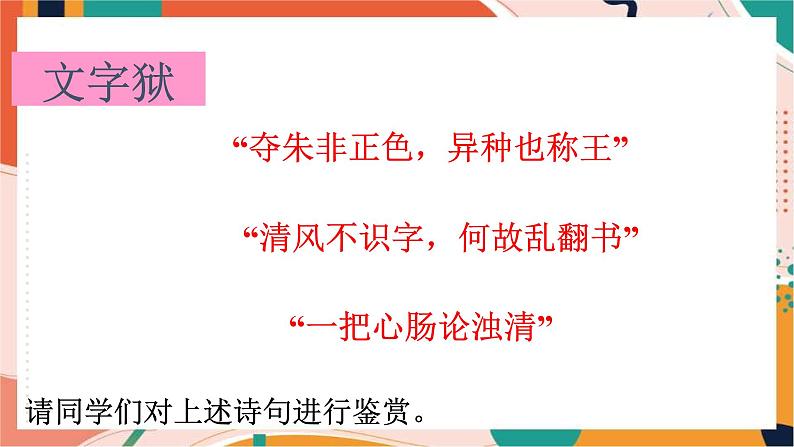 文字狱

“夺朱非正色，异种也称王”

“清风不识字，何故乱翻书”

“一把心肠论浊清”

请同学们对上述诗句进行鉴赏。